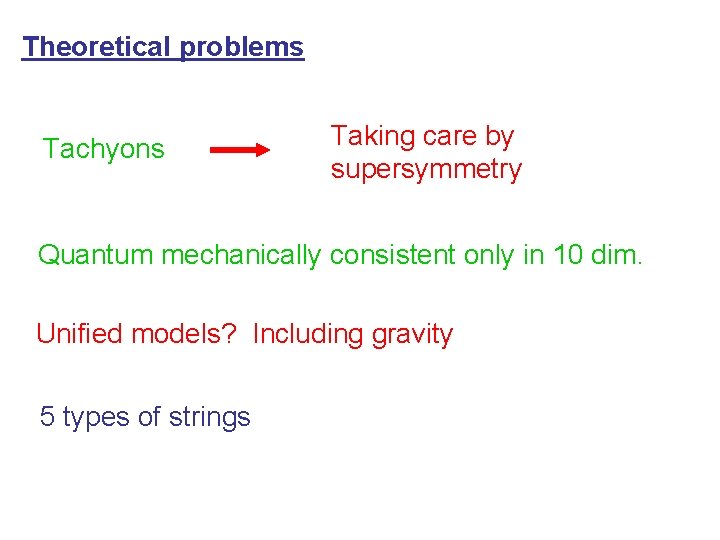 Theoretical problems

Tachyons

Taking care by supersymmetry

Quantum mechanically consistent only in 10 dim.

Unified models? Including gravity

5 types of strings